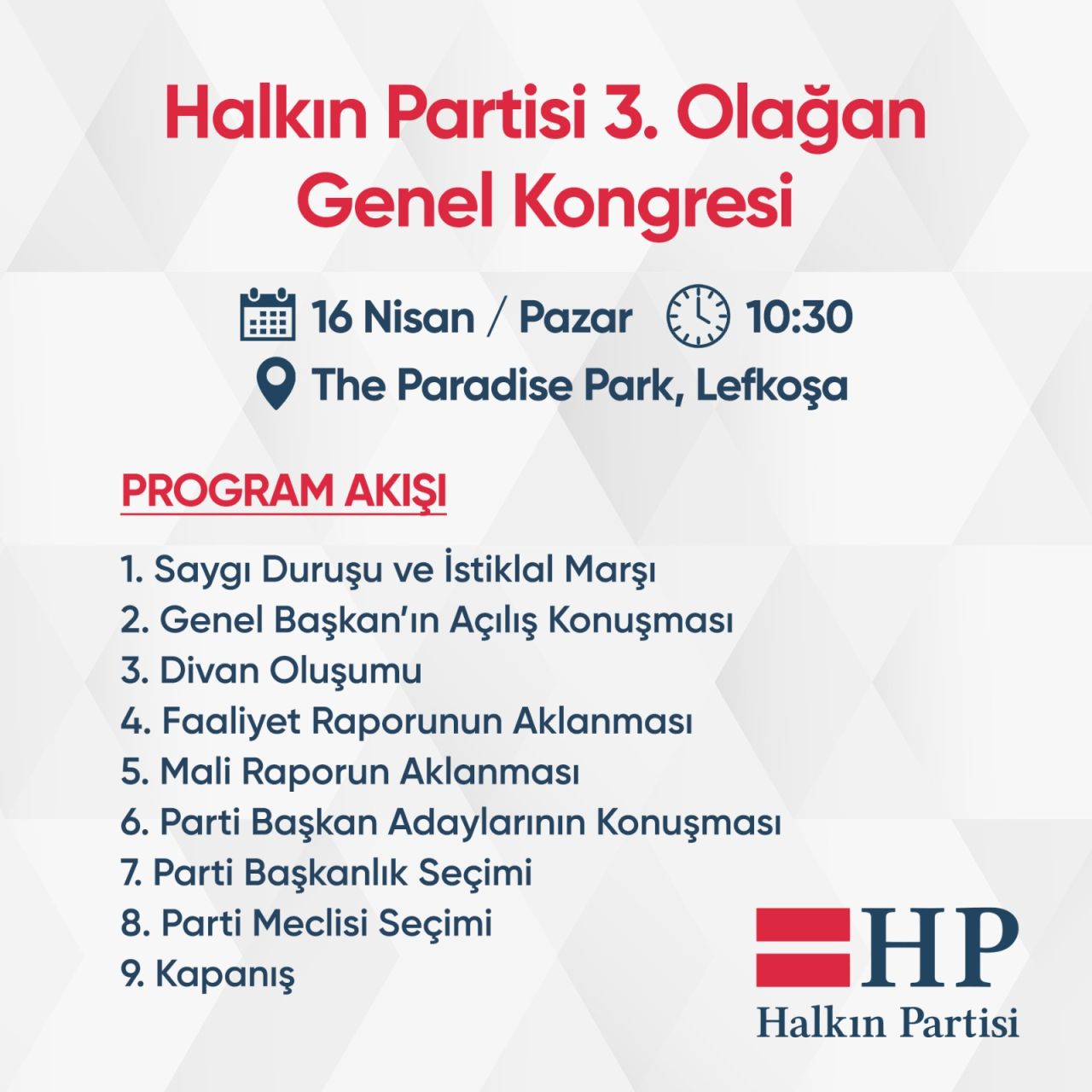 Halkın Partisi 3. Olağan Genel Kongresi

16 Nisan / Pazar 10:30
The Paradise Park, Lefkoşa

PROGRAM AKIŞI

1. Saygı Duruşu ve İstiklal Marşı
2. Genel Başkan'ın Açılış Konuşması
3. Divan Oluşumu
4. Faaliyet Raporunun Aklanması
5. Mali Raporun Aklanması
6. Parti Başkan Adaylarının Konuşması
7. Parti Başkanlık Seçimi
8. Parti Meclisi Seçimi
9. Kapanış

HP
Halkın Partisi